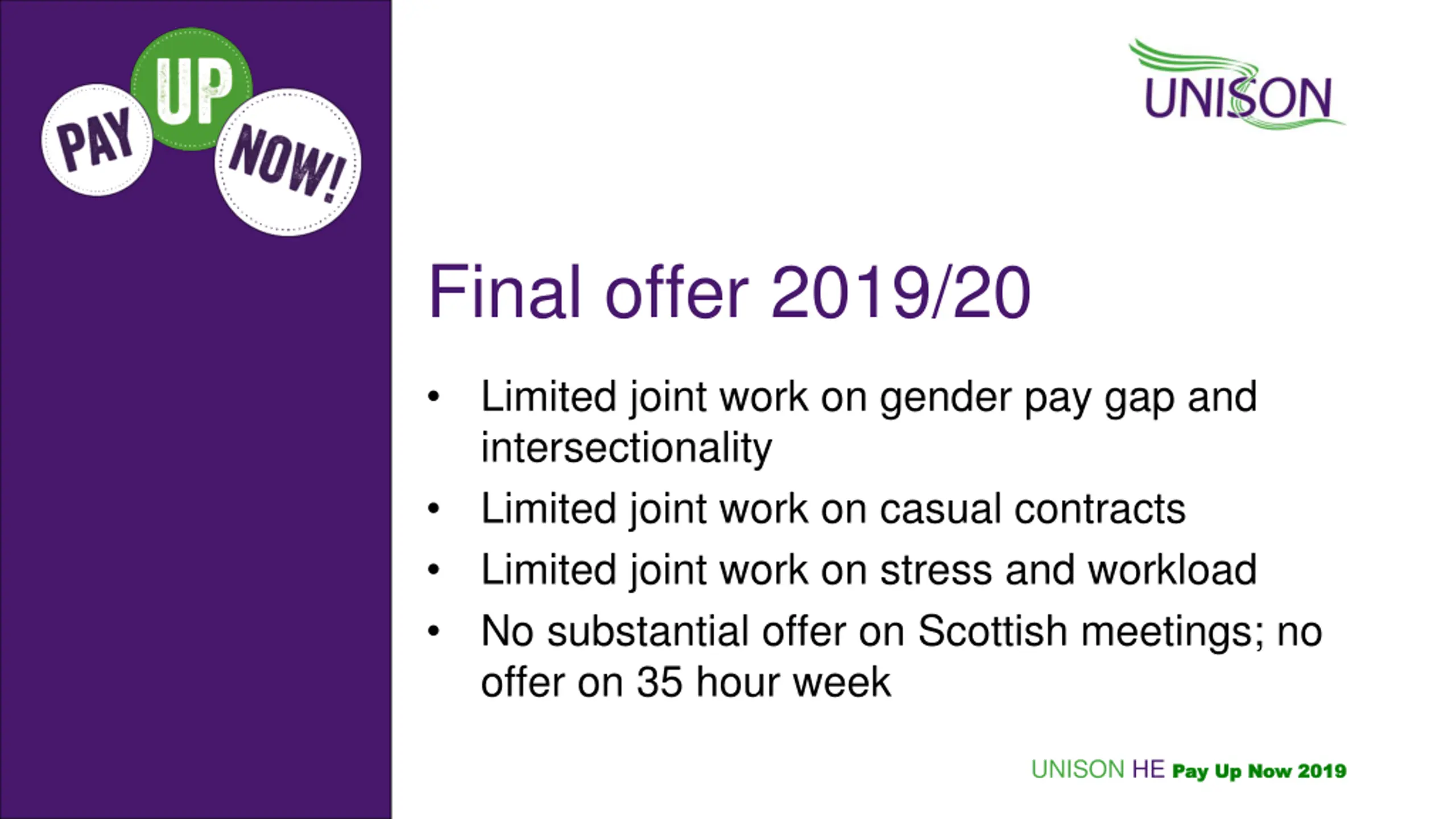 PAY UP NOW!

UNISON

Final offer 2019/20

• Limited joint work on gender pay gap and intersectionality
• Limited joint work on casual contracts
• Limited joint work on stress and workload
• No substantial offer on Scottish meetings; no offer on 35 hour week

UNISON HE Pay Up Now 2019